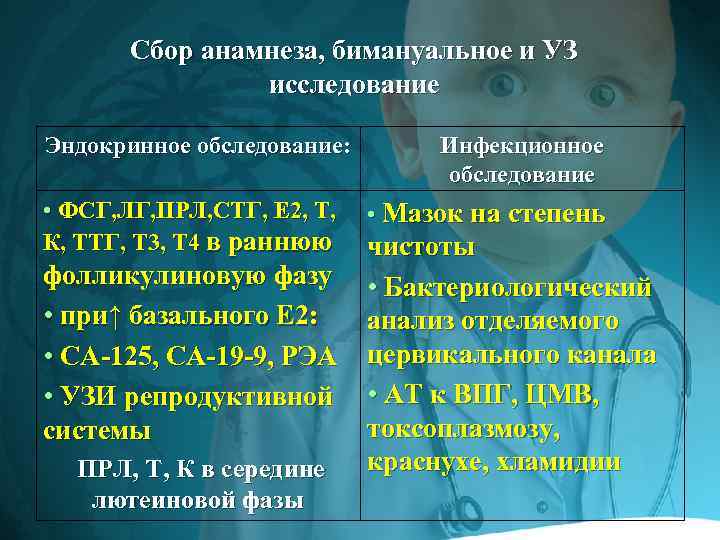 Сбор анамнеза, бимануальное и УЗ исследование

| Эндокринное обследование: | Инфекционное обследование |
|---|---|
| • ФСГ,ЛГ,ПРЛ,СТГ, Е2, Т, К, ТТГ, Т3, Т4 в раннюю фолликулиновую фазу • при↑ базального Е2: • СА-125, СА-19-9, РЭА • УЗИ репродуктивной системы ПРЛ, Т, К в середине лютеиновой фазы | • Мазок на степень чистоты • Бактериологический анализ отделяемого цервикального канала • АТ к ВПГ, ЦМВ, токсоплазмозу, краснухе, хламидии |